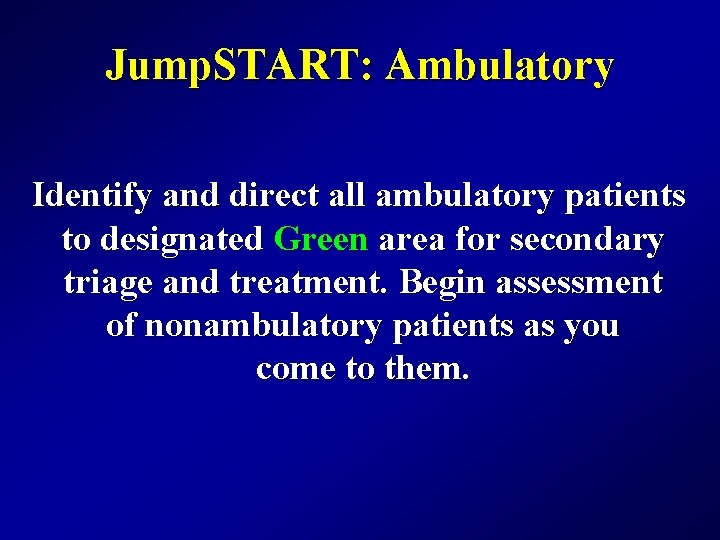 JumpSTART: Ambulatory

Identify and direct all ambulatory patients to designated Green area for secondary triage and treatment. Begin assessment of nonambulatory patients as you come to them.